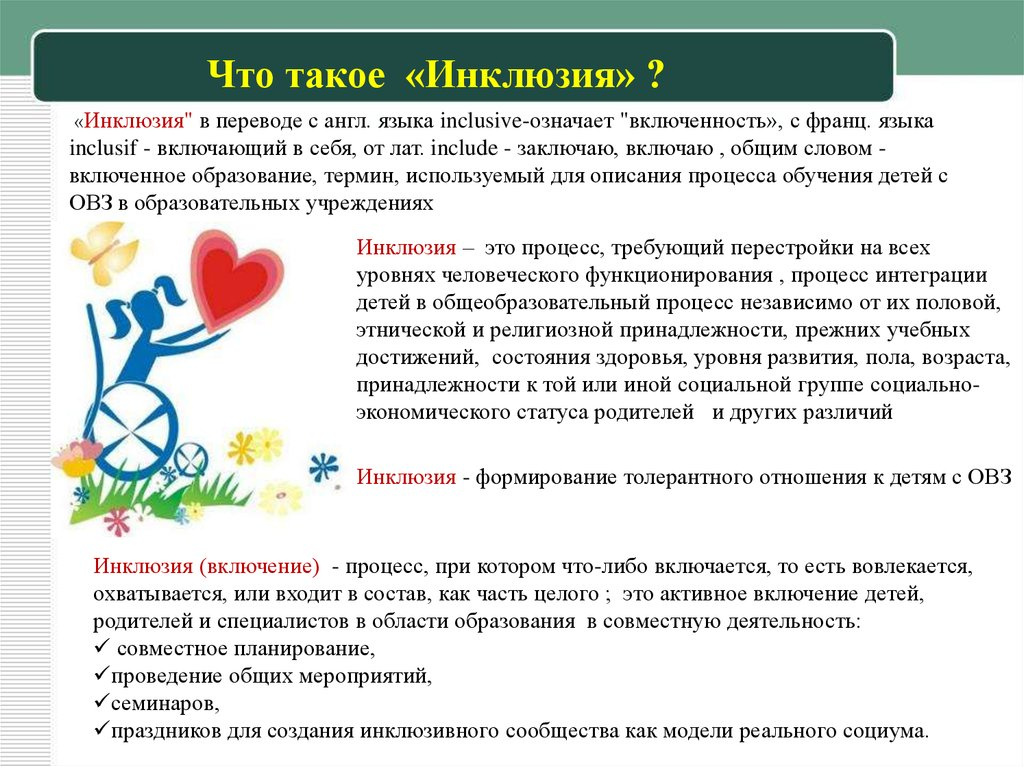 Что такое «Инклюзия» ?

«Инклюзия" в переводе с англ. языка inclusive-означает "включенность», с франц. языка inclusif - включающий в себя, от лат. include - заключаю, включаю , общим словом - включенное образование, термин, используемый для описания процесса обучения детей с ОВЗ в образовательных учреждениях

Инклюзия – это процесс, требующий перестройки на всех уровнях человеческого функционирования , процесс интеграции детей в общеобразовательный процесс независимо от их половой, этнической и религиозной принадлежности, прежних учебных достижений, состояния здоровья, уровня развития, пола, возраста, принадлежности к той или иной социальной группе социально-экономического статуса родителей и других различий

Инклюзия - формирование толерантного отношения к детям с ОВЗ

Инклюзия (включение) - процесс, при котором что-либо включается, то есть вовлекается, охватывается, или входит в состав, как часть целого ; это активное включение детей, родителей и специалистов в области образования в совместную деятельность:
✓ совместное планирование,
✓проведение общих мероприятий,
✓семинаров,
✓праздников для создания инклюзивного сообщества как модели реального социума.